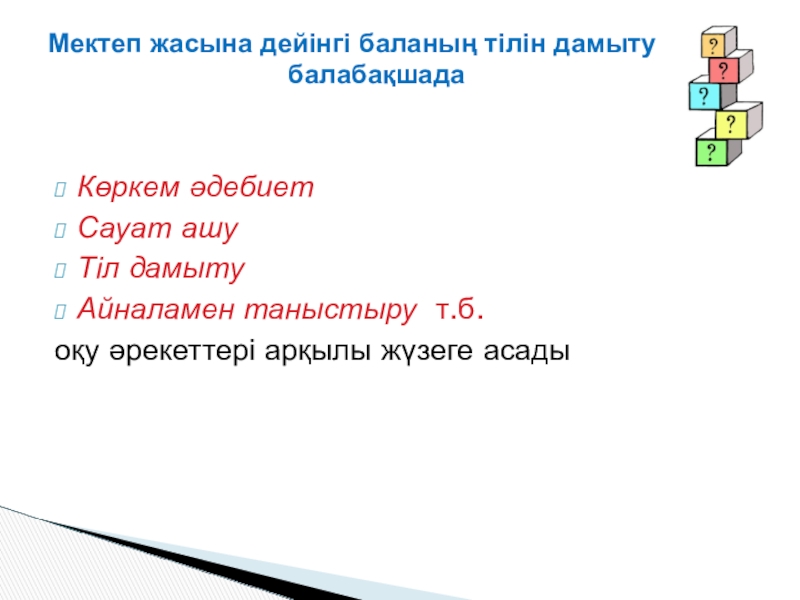 Мектеп жасына дейінгі баланың тілін дамыту балабақшада

?
?
?
?
?

Көркем әдебиет
Сауат ашу
Тіл дамыту
Айналамен таныстыру т.б.
оқу әрекеттері арқылы жүзеге асады